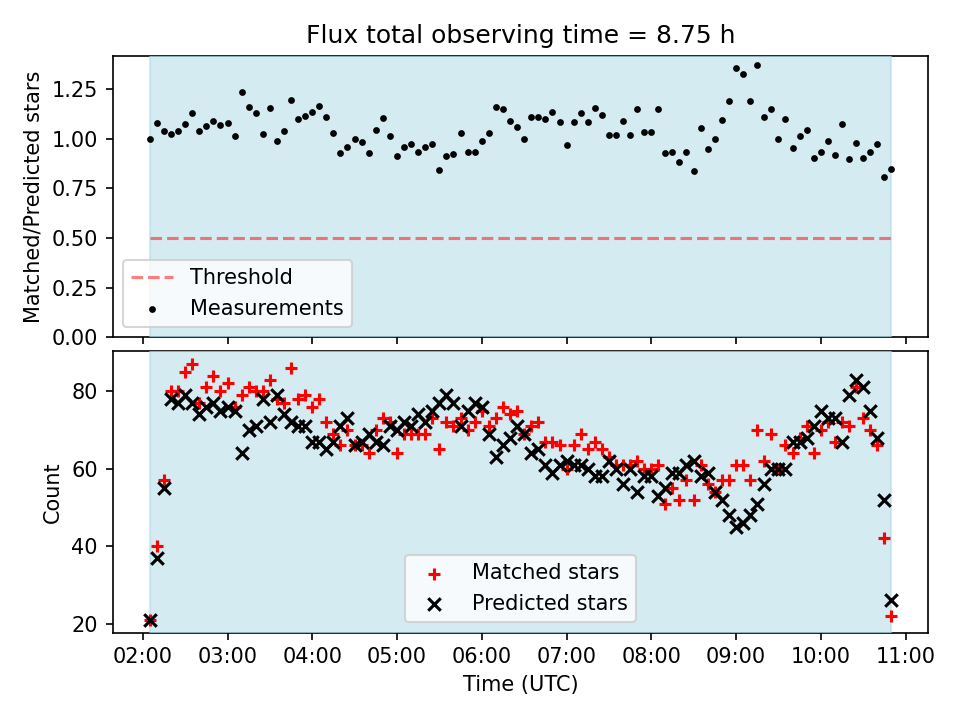 Flux total observing time = 8.75 h

Matched/Predicted stars

1.25
1.00
0.75
0.50
0.25
0.00

Threshold
Measurements

Count

80
60
40
20

Matched stars
Predicted stars

02:00 03:00 04:00 05:00 06:00 07:00 08:00 09:00 10:00 11:00

Time (UTC)